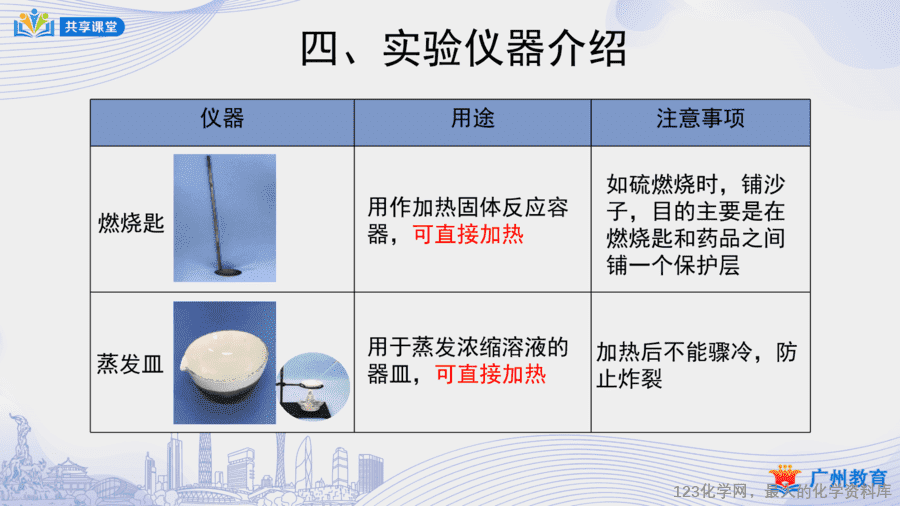 共享课堂

四、实验仪器介绍

| 仪器 | 用途 | 注意事项 |
|---|---|---|
| 燃烧匙 | 用作加热固体反应容器，可直接加热 | 如硫燃烧时，铺沙子，目的主要是在燃烧匙和药品之间铺一个保护层 |
| 蒸发皿 | 用于蒸发浓缩溶液的器皿，可直接加热 | 加热后不能骤冷，防止炸裂 |

广州教育

123化学网，最大的化学资料库